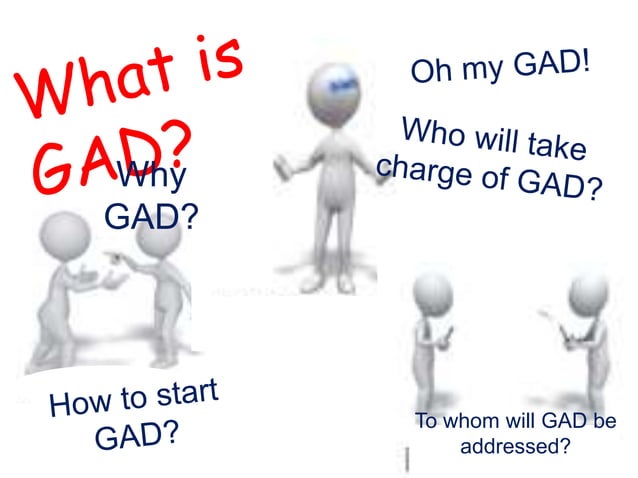 What is GAD?

Why GAD?

Oh my GAD!

Who will take charge of GAD?

How to start GAD?

To whom will GAD be addressed?